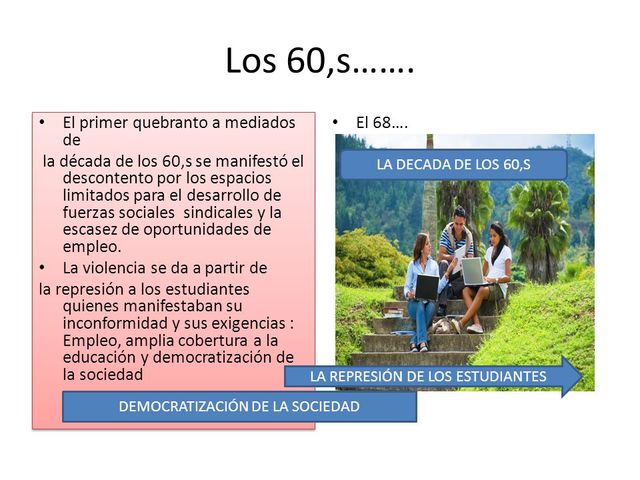 Los 60,s…….

• El primer quebranto a mediados de

la década de los 60,s se manifestó el descontento por los espacios limitados para el desarrollo de fuerzas sociales sindicales y la escasez de oportunidades de empleo.

• La violencia se da a partir de

la represión a los estudiantes quienes manifestaban su inconformidad y sus exigencias : Empleo, amplia cobertura a la educación y democratización de la sociedad

DEMOCRATIZACIÓN DE LA SOCIEDAD

• El 68….

LA DECADA DE LOS 60,S

LA REPRESIÓN DE LOS ESTUDIANTES